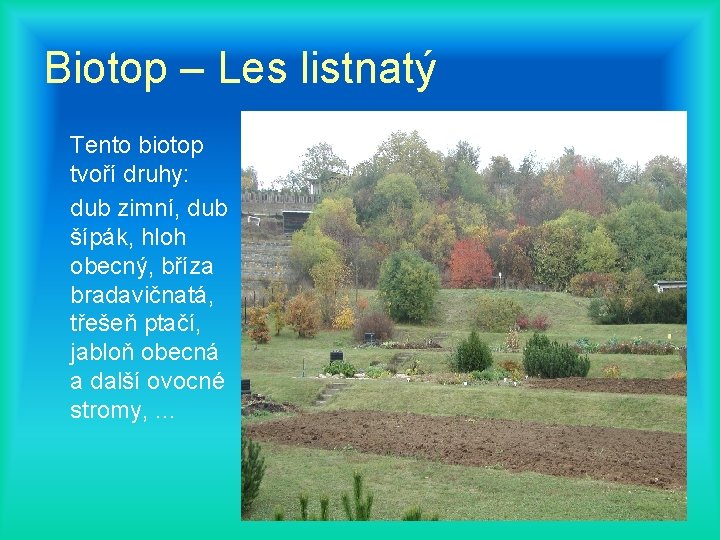 Biotop – Les listnatý

Tento biotop tvoří druhy:

dub zimní, dub šípák, hloh obecný, bříza bradavičnatá, třešeň ptačí, jabloň obecná a další ovocné stromy, …